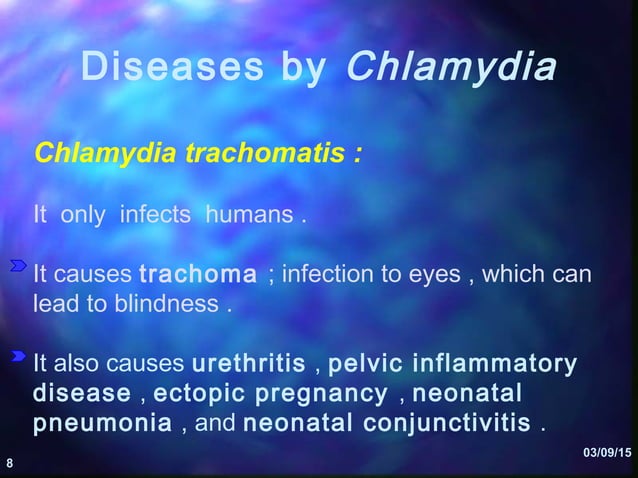 Diseases by Chlamydia

Chlamydia trachomatis :

It only infects humans .

It causes trachoma ; infection to eyes , which can lead to blindness .

It also causes urethritis , pelvic inflammatory disease , ectopic pregnancy , neonatal pneumonia , and neonatal conjunctivitis .

8

03/09/15